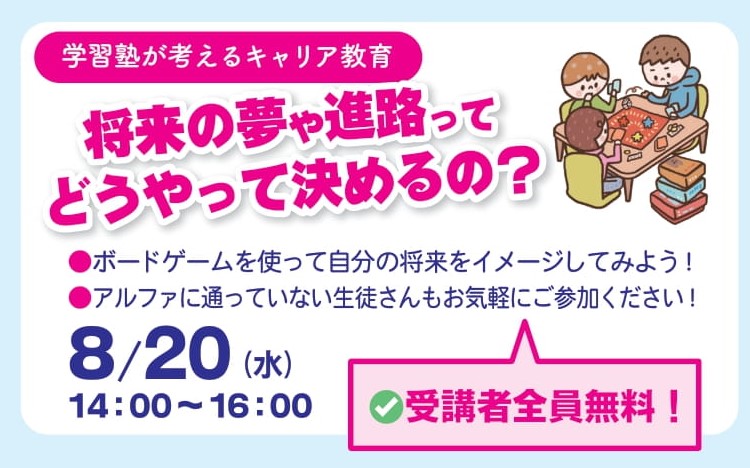 学習塾が考えるキャリア教育

将来の夢や進路って
どうやって決めるの？

●ボードゲームを使って自分の将来をイメージしてみよう！
●アルファに通っていない生徒さんもお気軽にご参加ください！

8/20（水）
14：00～16：00

受講者全員無料！